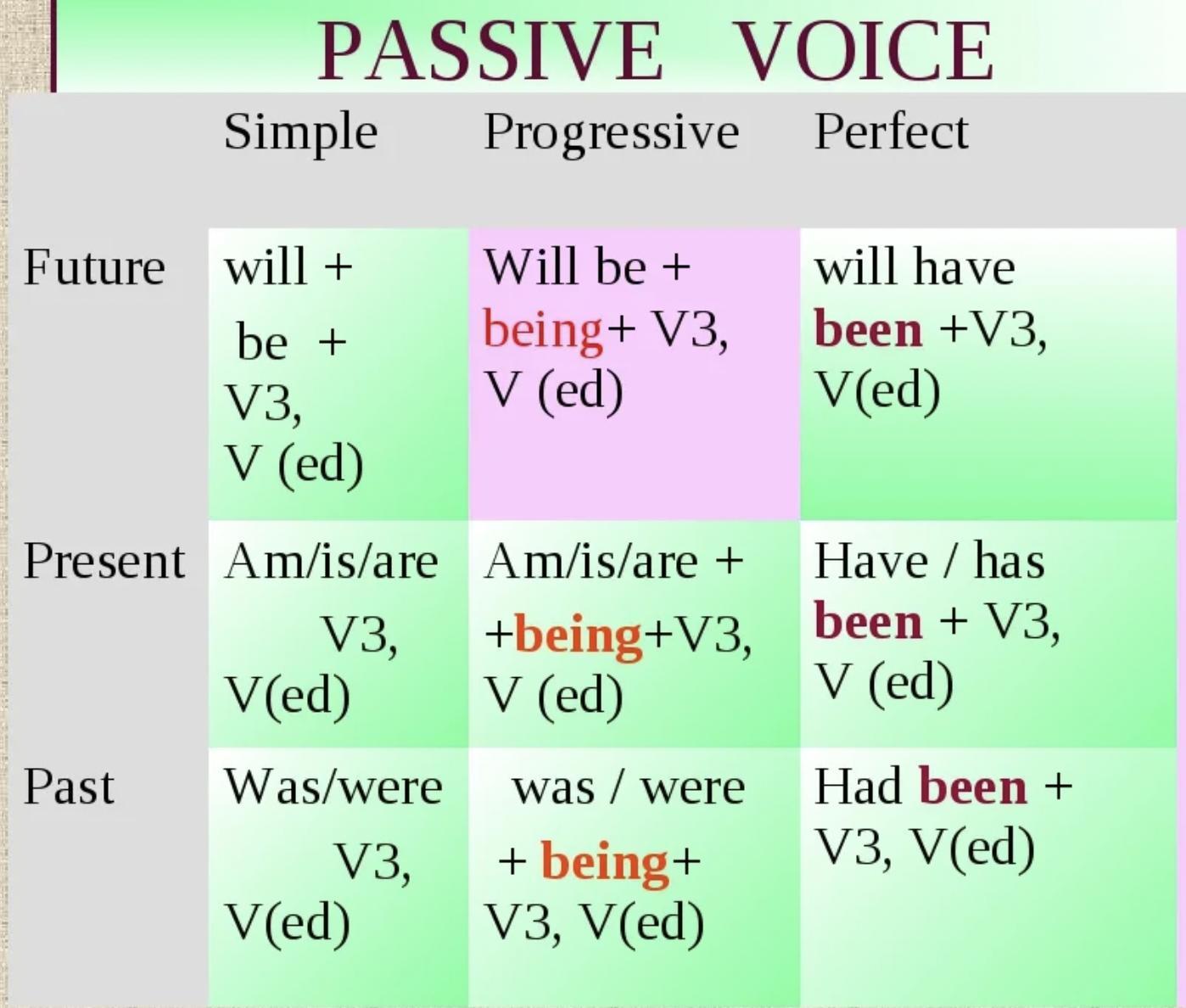 PASSIVE VOICE

| | Simple | Progressive | Perfect |
|---|---|---|---|
| Future | will + be + V3, V (ed) | Will be + being+ V3, V (ed) | will have been +V3, V(ed) |
| Present | Am/is/are V3, V(ed) | Am/is/are + +being+V3, V (ed) | Have / has been + V3, V (ed) |
| Past | Was/were V3, V(ed) | was / were + being+ V3, V(ed) | Had been + V3, V(ed) |